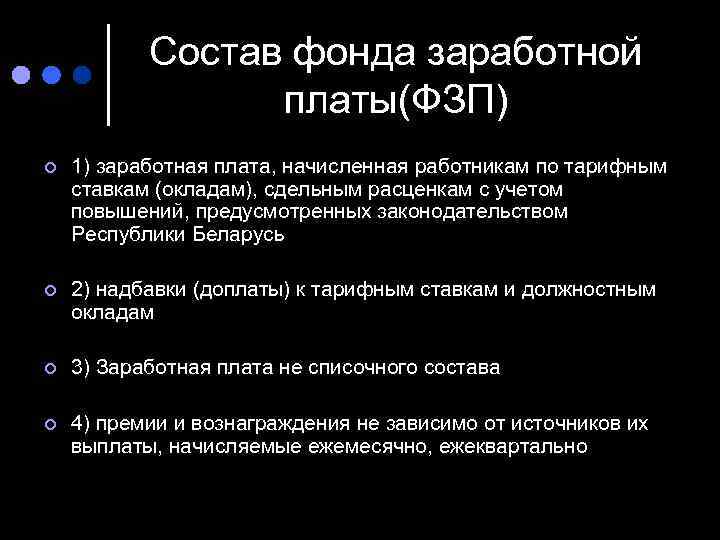 Состав фонда заработной платы(ФЗП)

1) заработная плата, начисленная работникам по тарифным ставкам (окладам), сдельным расценкам с учетом повышений, предусмотренных законодательством Республики Беларусь

2) надбавки (доплаты) к тарифным ставкам и должностным окладам

3) Заработная плата не списочного состава

4) премии и вознаграждения не зависимо от источников их выплаты, начисляемые ежемесячно, ежеквартально